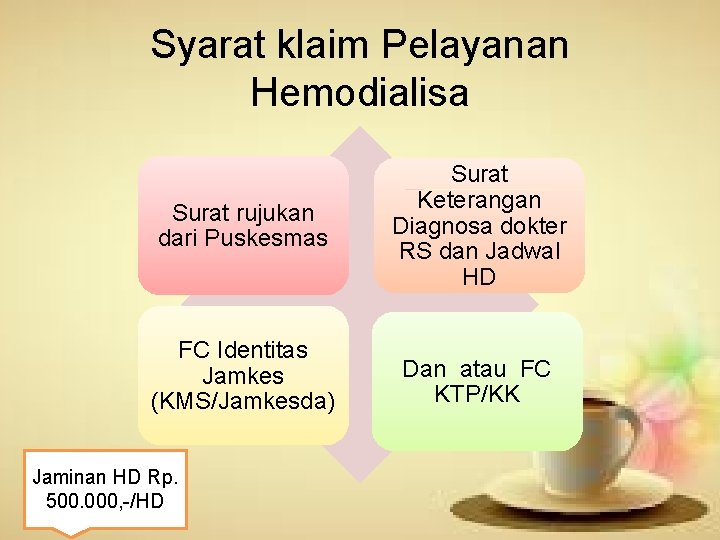 Syarat klaim Pelayanan Hemodialisa

Surat rujukan dari Puskesmas

Surat Keterangan Diagnosa dokter RS dan Jadwal HD

FC Identitas Jamkes (KMS/Jamkesda)

Dan atau FC KTP/KK

Jaminan HD Rp. 500.000,-/HD